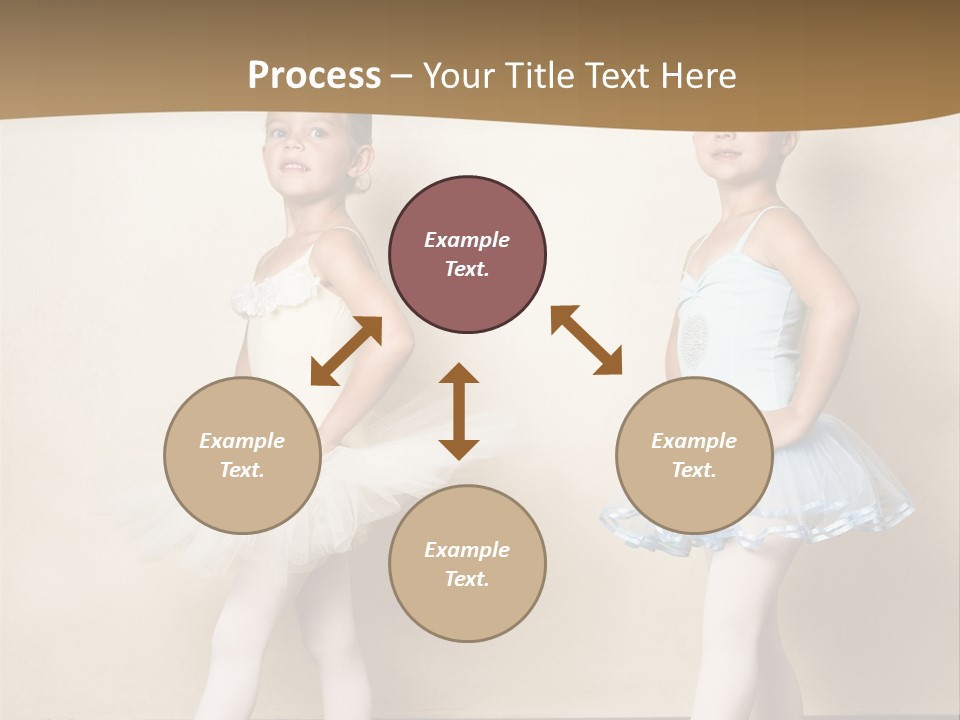 Process – Your Title Text Here

Example Text.

Example Text.

Example Text.

Example Text.